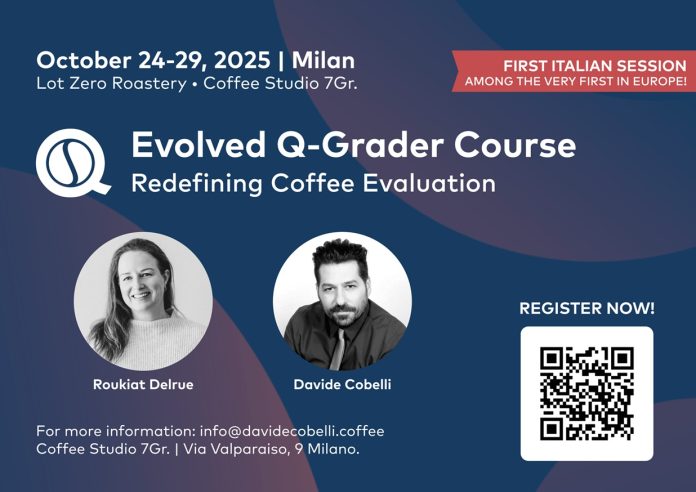 October 24-29, 2025 | Milan
Lot Zero Roastery • Coffee Studio 7Gr.

FIRST ITALIAN SESSION
AMONG THE VERY FIRST IN EUROPE!

Evolved Q-Grader Course
Redefining Coffee Evaluation

Roukiat Delrue

Davide Cobelli

REGISTER NOW!

For more information: info@davidecobelli.coffee
Coffee Studio 7Gr. | Via Valparaiso, 9 Milano.